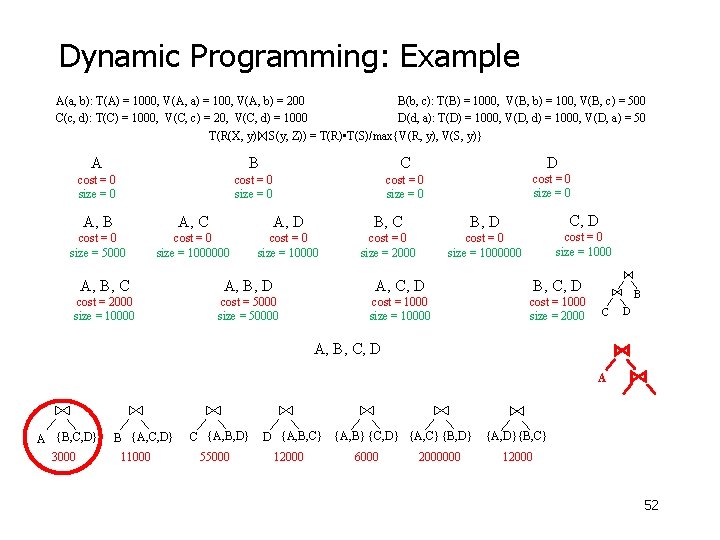 Dynamic Programming: Example

A(a, b): T(A) = 1000, V(A, a) = 100, V(A, b) = 200
C(c, d): T(C) = 1000, V(C, c) = 20, V(C, d) = 1000

B(b, c): T(B) = 1000, V(B, b) = 100, V(B, c) = 500
D(d, a): T(D) = 1000, V(D, d) = 1000, V(D, a) = 50

T(R(X, y)⋈S(y, Z)) = T(R)•T(S)/max{V(R, y), V(S, y)}

A
cost = 0
size = 0

B
cost = 0
size = 0

C
cost = 0
size = 0

D
cost = 0
size = 0

A, B
cost = 0
size = 5000

A, C
cost = 0
size = 1000000

A, D
cost = 0
size = 10000

B, C
cost = 0
size = 2000

B, D
cost = 0
size = 1000000

C, D
cost = 0
size = 1000

A, B, C
cost = 2000
size = 10000

A, B, D
cost = 5000
size = 50000

A, C, D
cost = 1000
size = 10000

B, C, D
cost = 1000
size = 2000

⋈
⋈ B
C D

A, B, C, D

⋈
A ⋈

⋈ A {B,C,D} 3000

⋈ B {A,C,D} 11000

⋈ C {A,B,D} 55000

⋈ D {A,B,C} 12000

⋈ {A,B} {C,D} 6000

⋈ {A,C} {B,D} 2000000

⋈ {A,D} {B,C} 12000

52